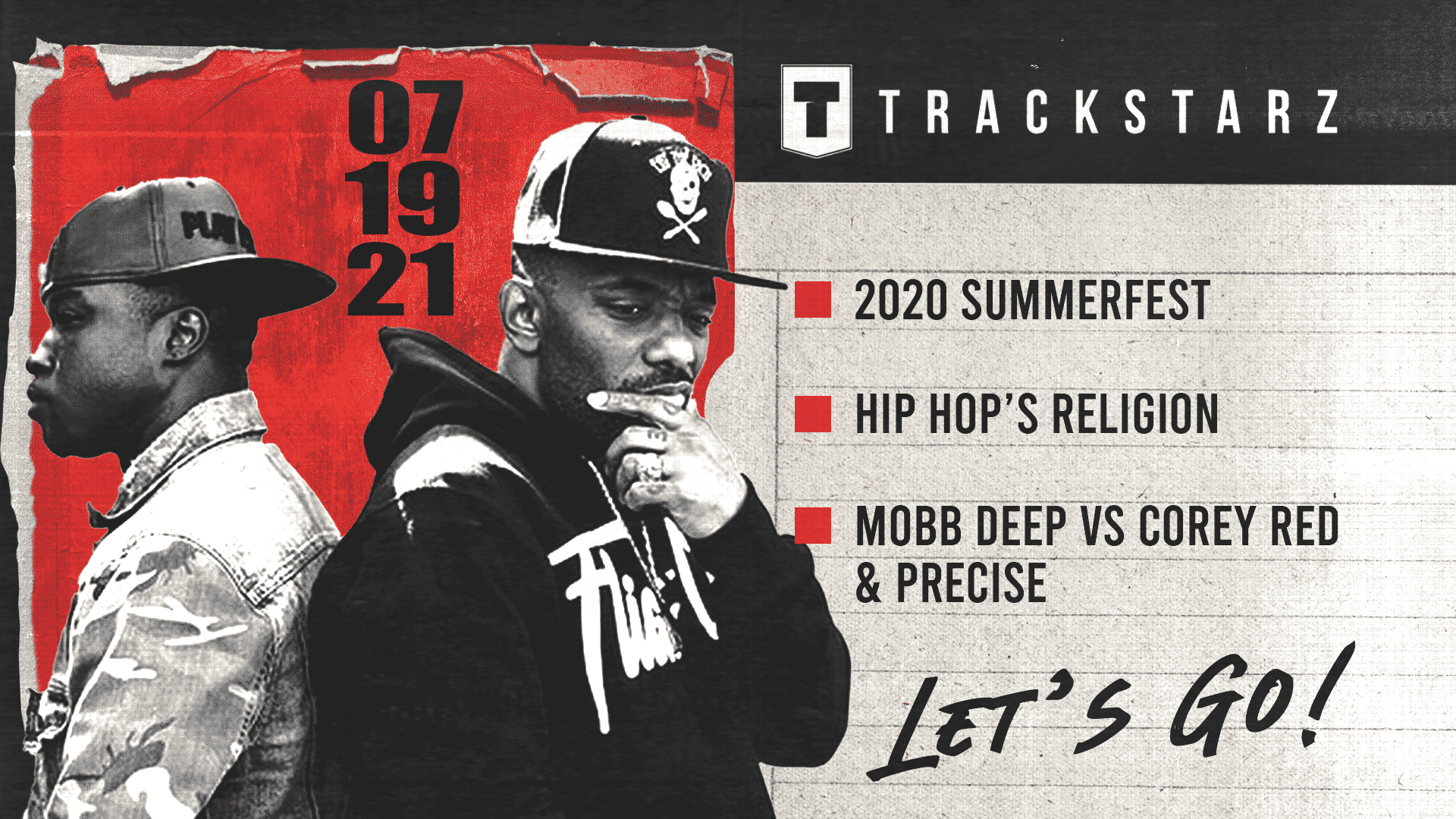 07
19
21

T TRACKSTARZ

2020 SUMMERFEST

HIP HOP'S RELIGION

MOBB DEEP VS COREY RED & PRECISE

LET'S GO!